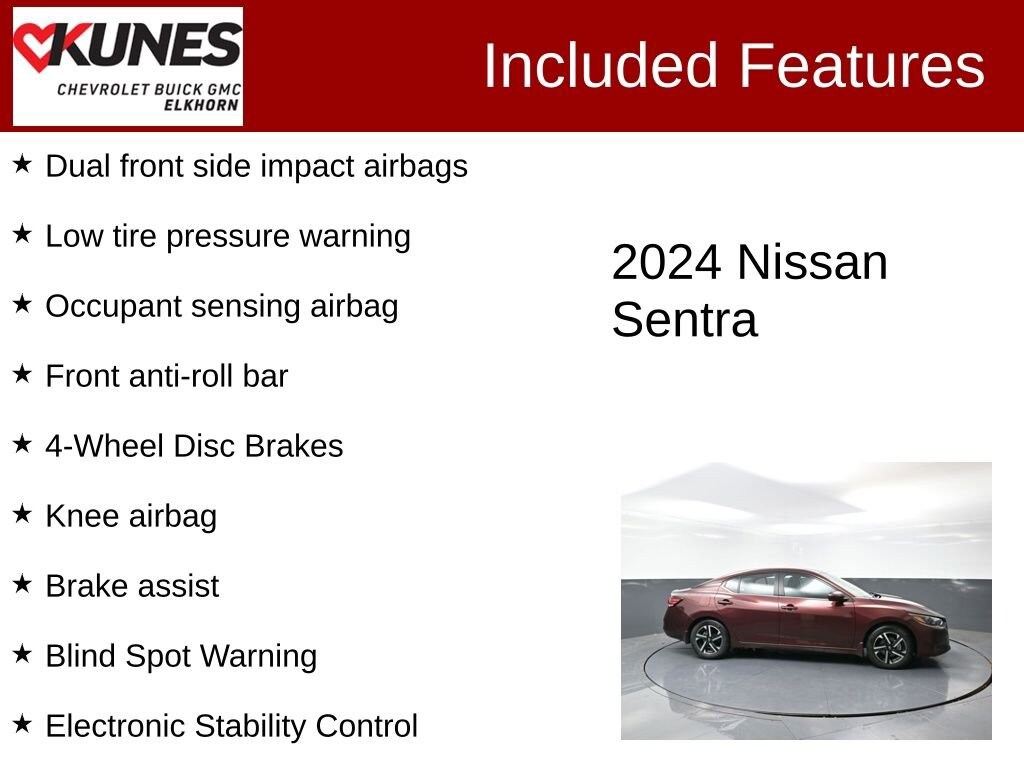 KUNES
CHEVROLET BUICK GMC
ELKHORN

Included Features

★ Dual front side impact airbags

★ Low tire pressure warning

★ Occupant sensing airbag

★ Front anti-roll bar

★ 4-Wheel Disc Brakes

★ Knee airbag

★ Brake assist

★ Blind Spot Warning

★ Electronic Stability Control

2024 Nissan Sentra